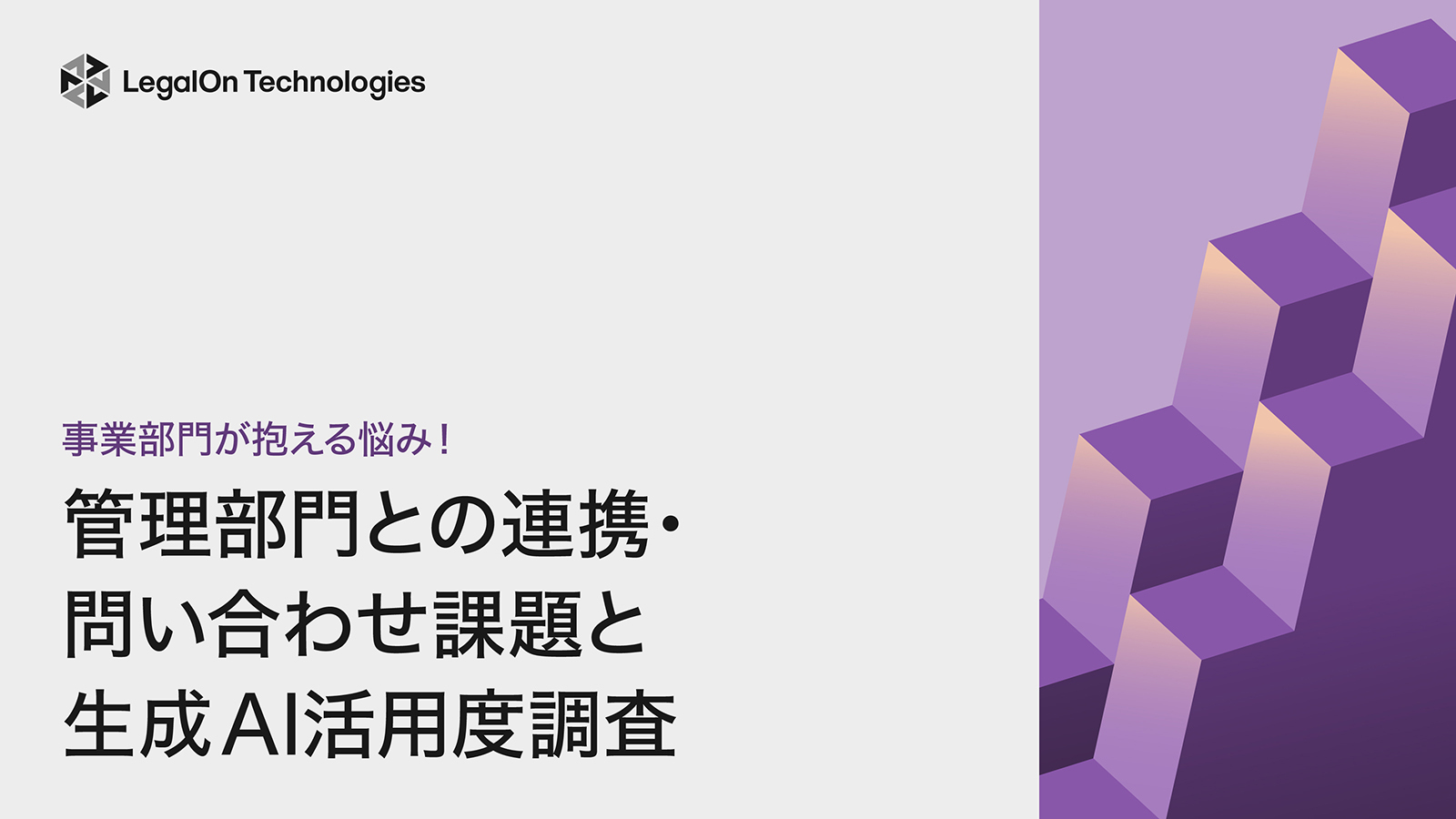 LegalOn Technologies

事業部門が抱える悩み！

管理部門との連携・問い合わせ課題と生成AI活用度調査